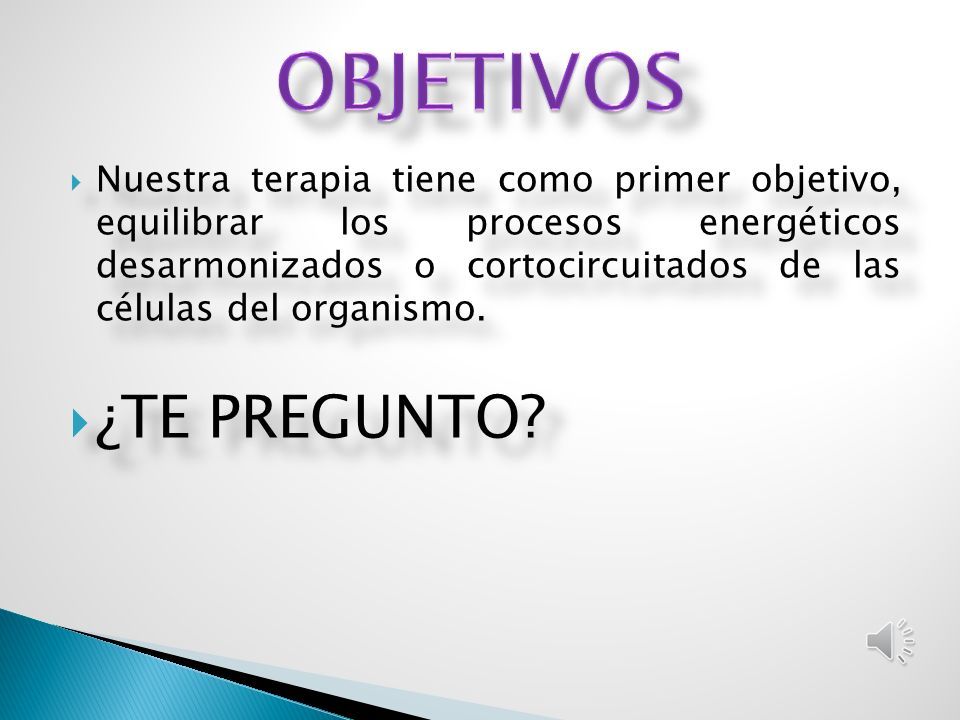 OBJETIVOS

Nuestra terapia tiene como primer objetivo, equilibrar los procesos energéticos desarmonizados o cortocircuitados de las células del organismo.

¿TE PREGUNTO?